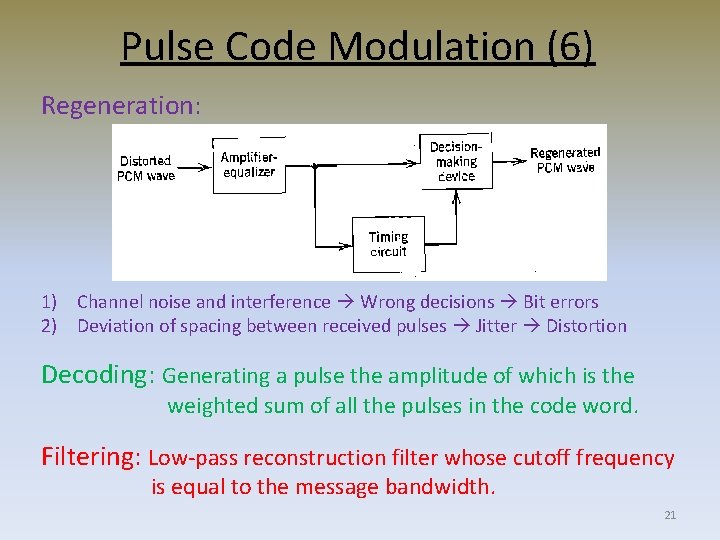 Pulse Code Modulation (6)

Regeneration:

Distorted PCM wave

Amplifier-equalizer

Decision-making device

Regenerated PCM wave

Timing circuit

1) Channel noise and interference → Wrong decisions → Bit errors
2) Deviation of spacing between received pulses → Jitter → Distortion

Decoding: Generating a pulse the amplitude of which is the weighted sum of all the pulses in the code word.

Filtering: Low-pass reconstruction filter whose cutoff frequency is equal to the message bandwidth.

21